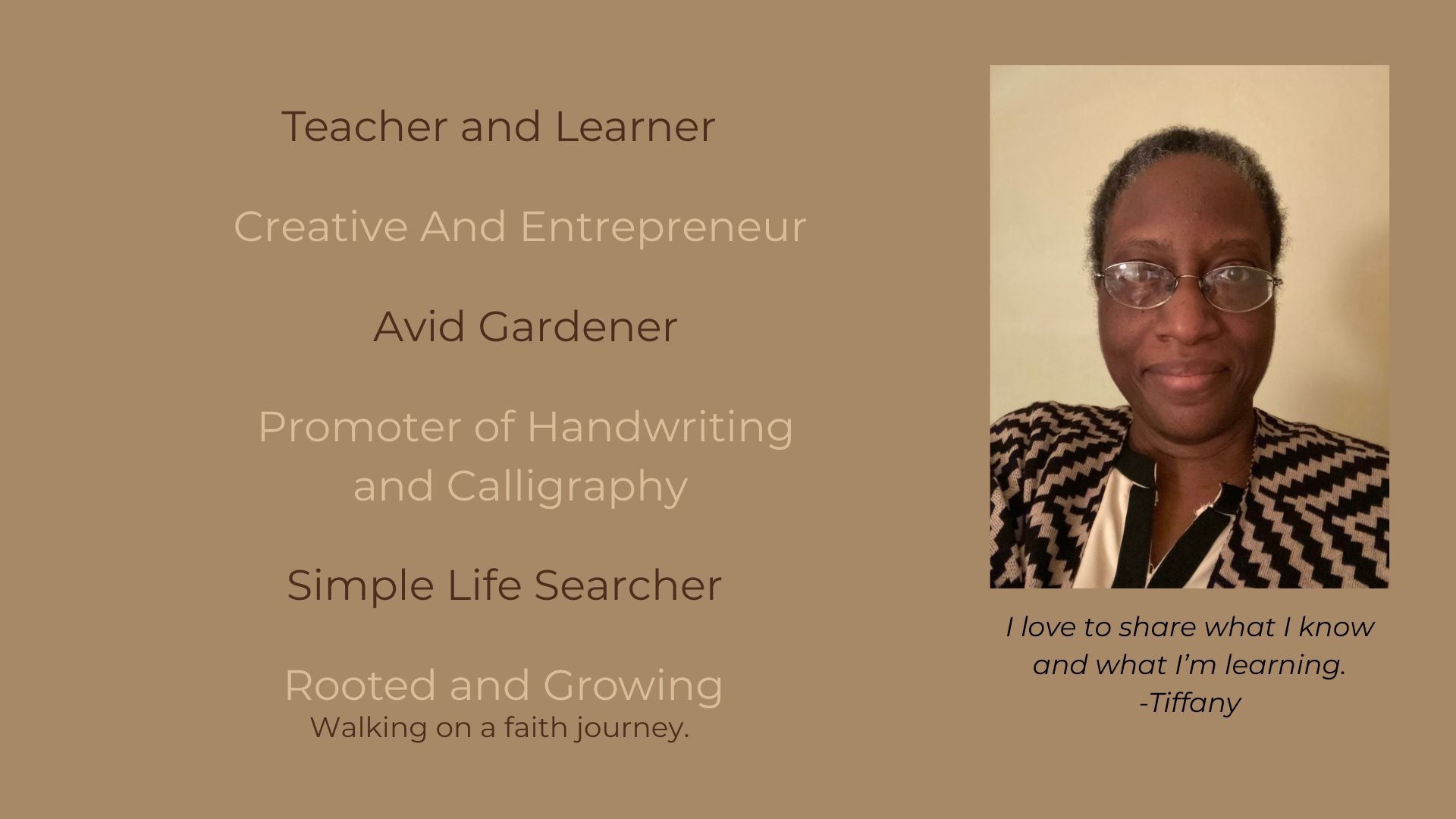 Teacher and Learner

Creative And Entrepreneur

Avid Gardener

Promoter of Handwriting and Calligraphy

Simple Life Searcher

Rooted and Growing
Walking on a faith journey.

I love to share what I know and what I'm learning.
-Tiffany